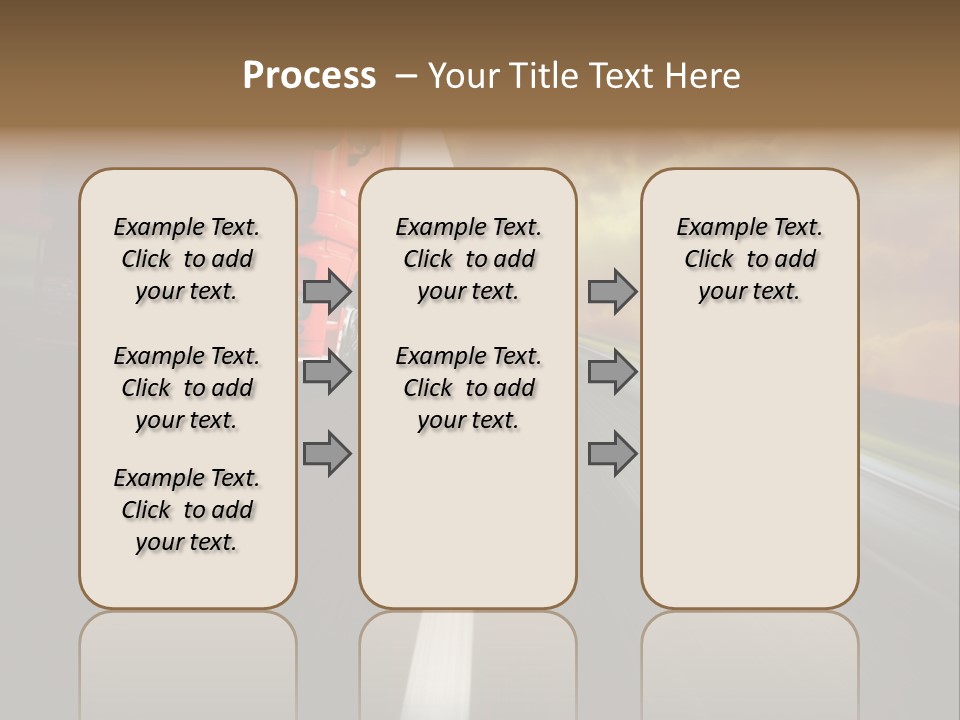 Process – Your Title Text Here

Example Text. Click to add your text.

Example Text. Click to add your text.

Example Text. Click to add your text.

Example Text. Click to add your text.

Example Text. Click to add your text.

Example Text. Click to add your text.